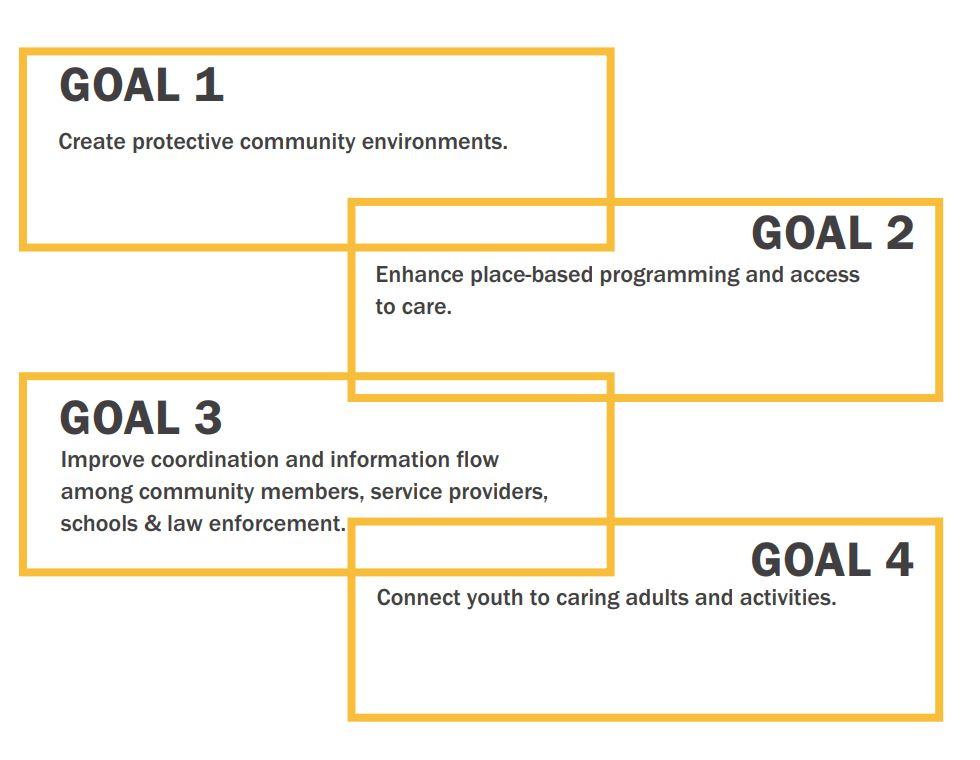 GOAL 1

Create protective community environments.

GOAL 2

Enhance place-based programming and access to care.

GOAL 3

Improve coordination and information flow among community members, service providers, schools & law enforcement.

GOAL 4

Connect youth to caring adults and activities.